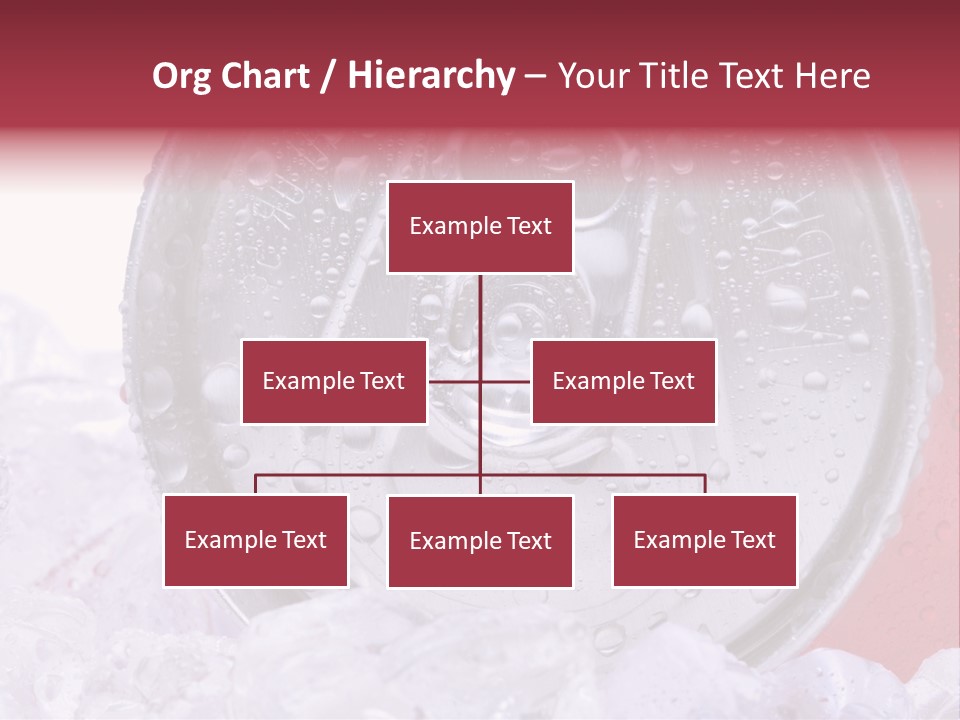 Org Chart / Hierarchy – Your Title Text Here

Example Text

Example Text

Example Text

Example Text

Example Text

Example Text